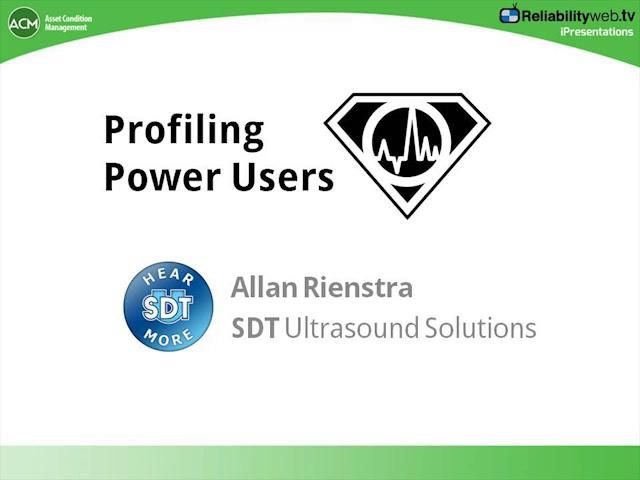 ACM Asset Condition Management

Reliabilityweb.tv
iPresentations

Profiling Power Users

HEAR SDT MORE

Allan Rienstra
SDT Ultrasound Solutions